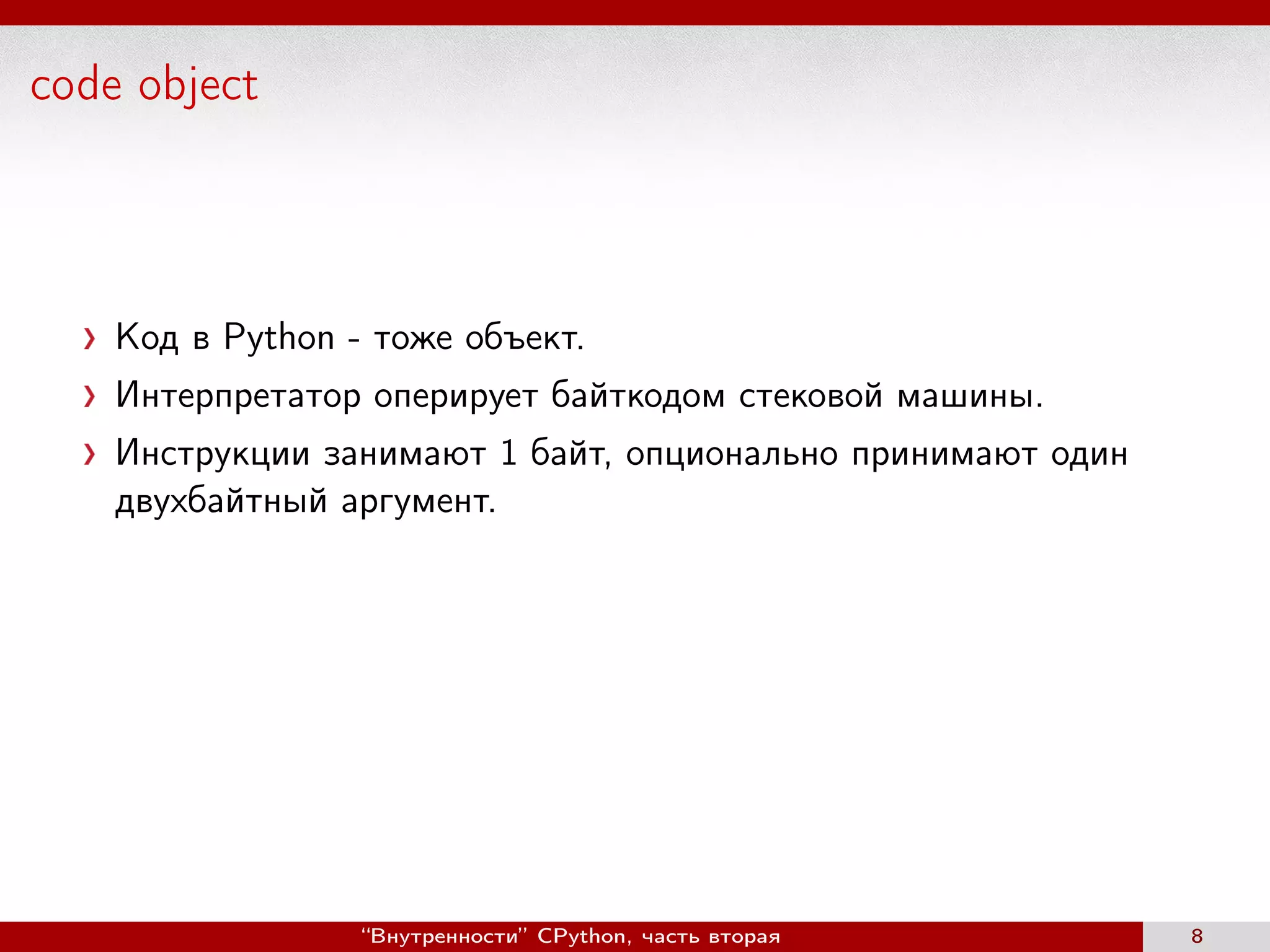 code object

› Код в Python - тоже объект.
› Интерпретатор оперирует байткодом стековой машины.
› Инструкции занимают 1 байт, опционально принимают один двухбайтный аргумент.

“Внутренности” CPython, часть вторая 8